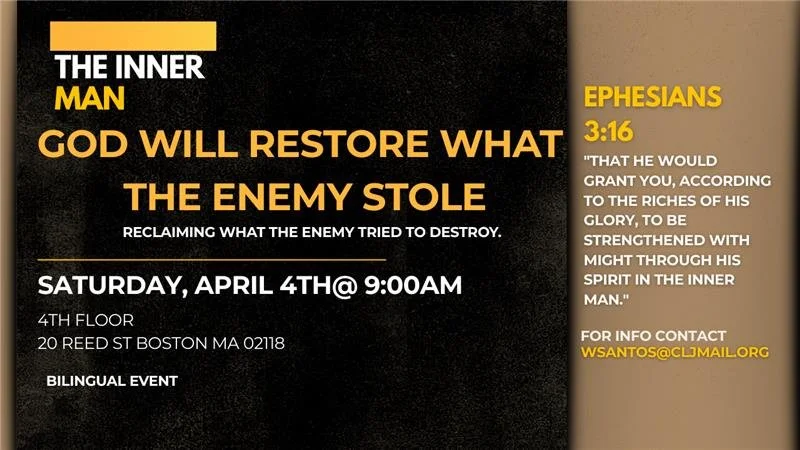 THE INNER MAN

GOD WILL RESTORE WHAT THE ENEMY STOLE

RECLAIMING WHAT THE ENEMY TRIED TO DESTROY.

SATURDAY, APRIL 4TH@ 9:00AM

4TH FLOOR
20 REED ST BOSTON MA 02118

BILINGUAL EVENT

EPHESIANS 3:16

"THAT HE WOULD GRANT YOU, ACCORDING TO THE RICHES OF HIS GLORY, TO BE STRENGTHENED WITH MIGHT THROUGH HIS SPIRIT IN THE INNER MAN."

FOR INFO CONTACT
WSANTOS@CLJMAIL.ORG